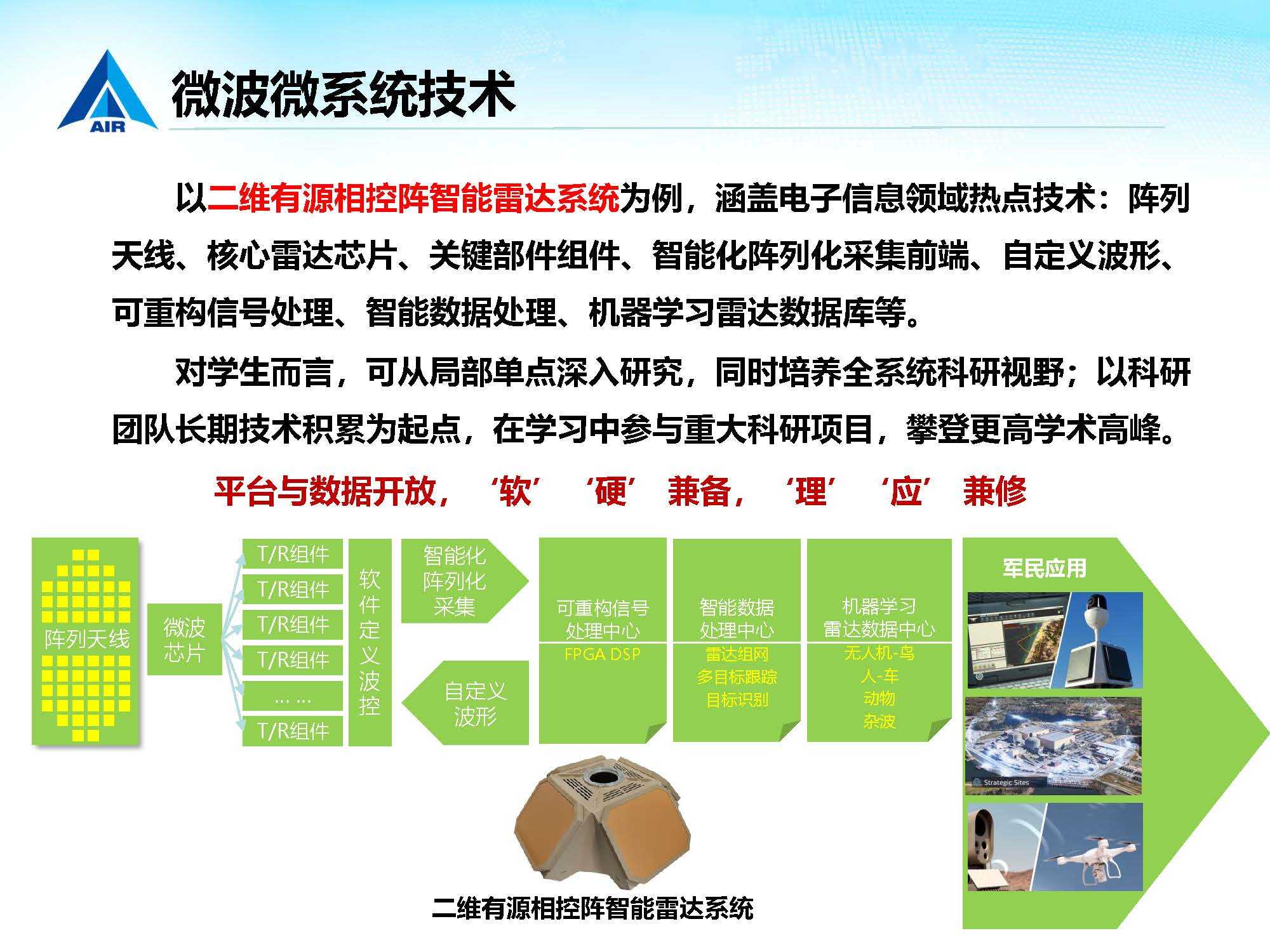 AIR

微波微系统技术

以二维有源相控阵智能雷达系统为例，涵盖电子信息领域热点技术：阵列天线、核心雷达芯片、关键部件组件、智能化阵列化采集前端、自定义波形、可重构信号处理、智能数据处理、机器学习雷达数据库等。

对学生而言，可从局部单点深入研究，同时培养全系统科研视野；以科研团队长期技术积累为起点，在学习中参与重大科研项目，攀登更高学术高峰。

平台与数据开放，‘软’‘硬’兼备，‘理’‘应’兼修

阵列天线

微波芯片

T/R组件
T/R组件
T/R组件
T/R组件
… …
T/R组件

软件定义波控

智能化阵列化采集

自定义波形

可重构信号处理中心
FPGA DSP

智能数据处理中心
雷达组网
多目标跟踪
目标识别

机器学习雷达数据中心
无人机-鸟
人-车
动物
杂波

军民应用

Strategic Sites

二维有源相控阵智能雷达系统